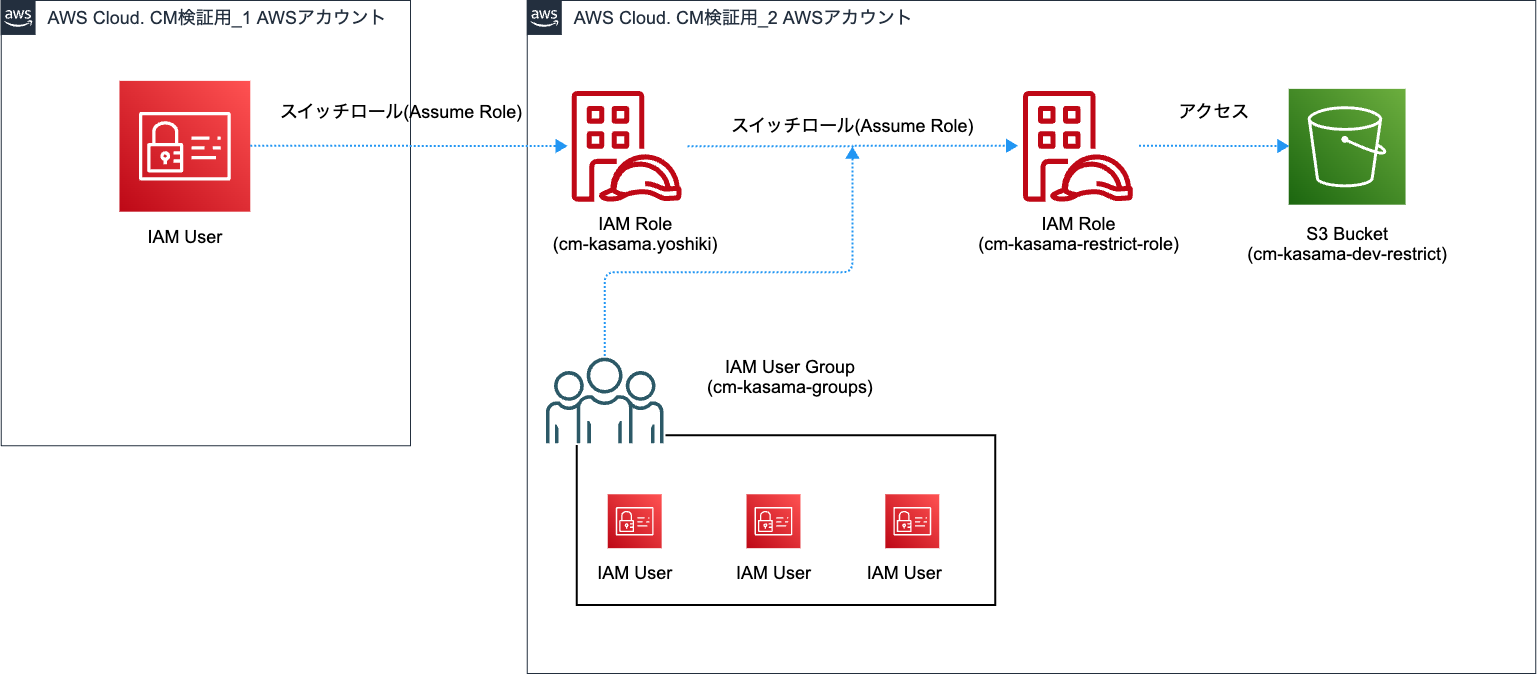 aws AWS Cloud. CM検証用_1 AWSアカウント

IAM User

スイッチロール(Assume Role)

aws AWS Cloud. CM検証用_2 AWSアカウント

IAM Role
(cm-kasama.yoshiki)

スイッチロール(Assume Role)

IAM Role
(cm-kasama-restrict-role)

アクセス

S3 Bucket
(cm-kasama-dev-restrict)

IAM User Group
(cm-kasama-groups)

IAM User

IAM User

IAM User